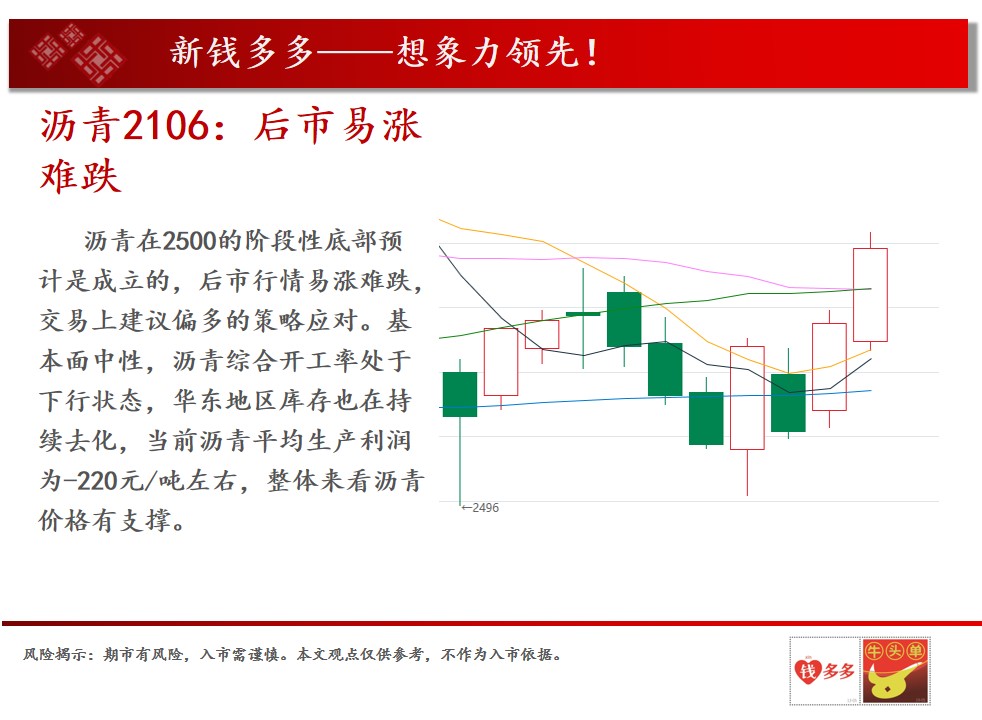 新钱多多——想象力领先！

沥青2106：后市易涨难跌

沥青在2500的阶段性底部预计是成立的，后市行情易涨难跌，交易上建议偏多的策略应对。基本面中性，沥青综合开工率处于下行状态，华东地区库存也在持续去化，当前沥青平均生产利润为-220元/吨左右，整体来看沥青价格有支撑。

←2496

风险揭示：期市有风险，入市需谨慎。本文观点仅供参考，不作为入市依据。

钱多多

牛头单